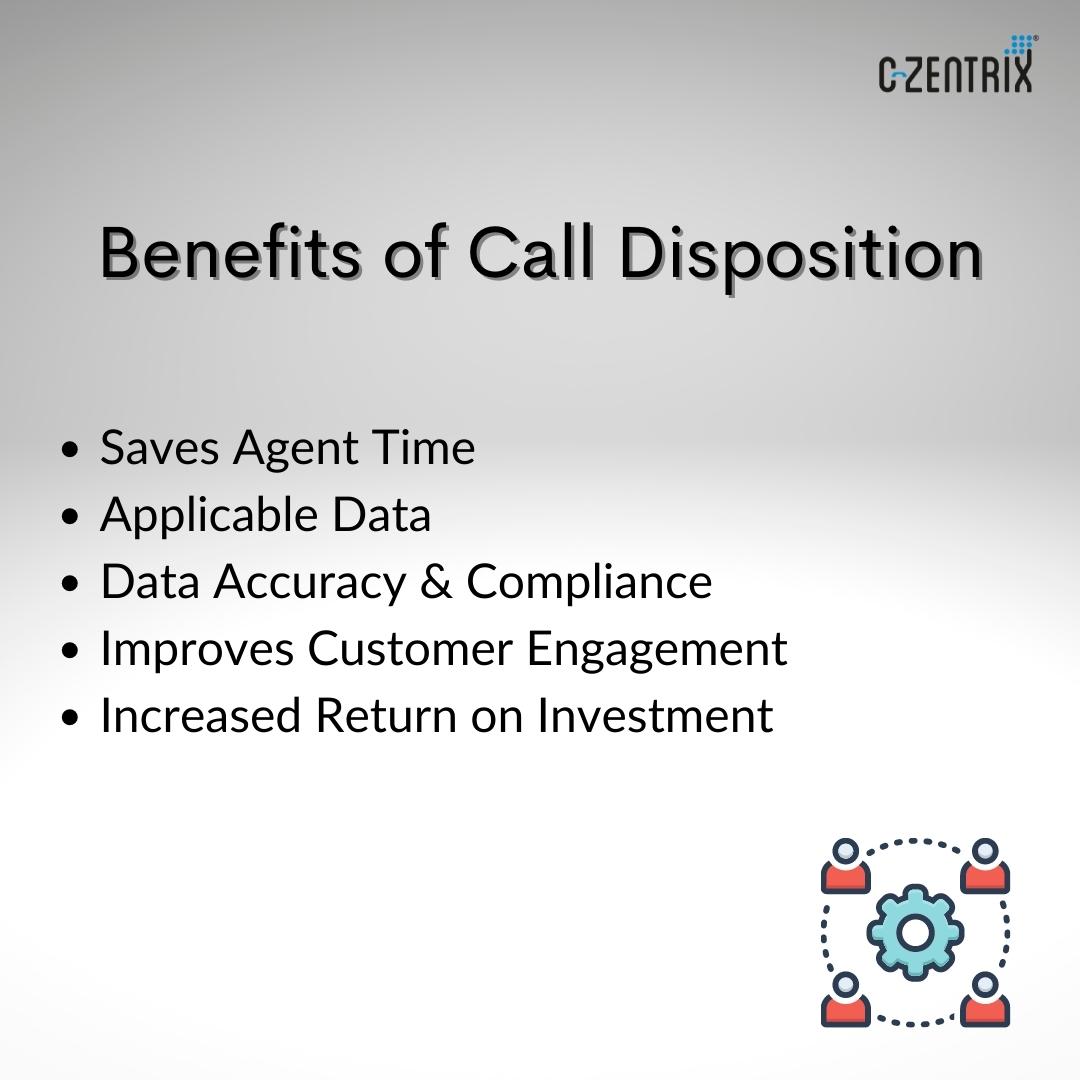 C-ZENTRIX

Benefits of Call Disposition

- Saves Agent Time
- Applicable Data
- Data Accuracy & Compliance
- Improves Customer Engagement
- Increased Return on Investment